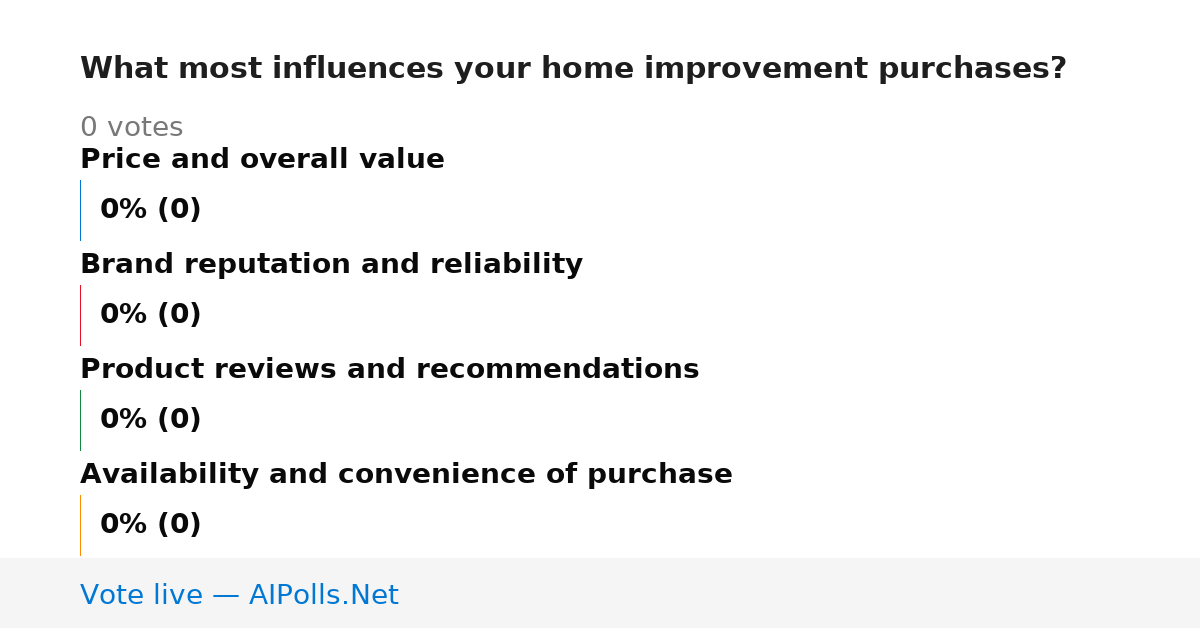 What most influences your home improvement purchases?

0 votes

Price and overall value

0% (0)

Brand reputation and reliability

0% (0)

Product reviews and recommendations

0% (0)

Availability and convenience of purchase

0% (0)

Vote live — AIPolls.Net